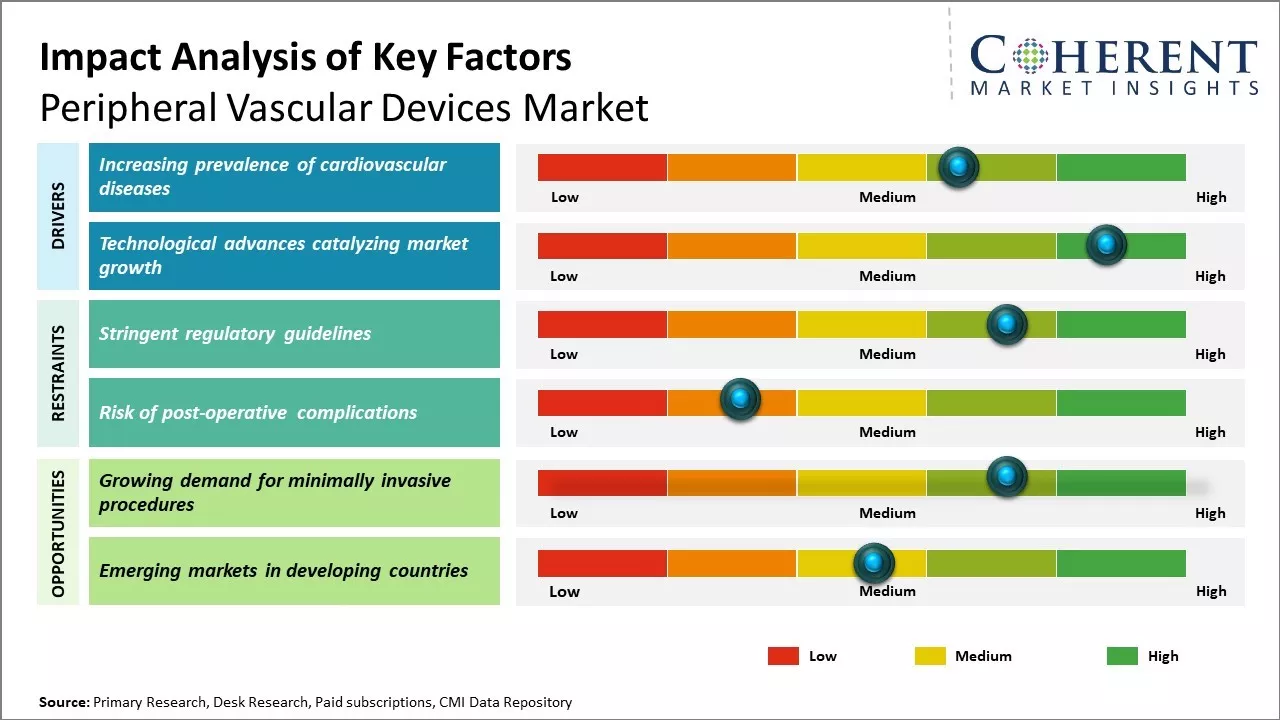 Impact Analysis of Key Factors
Peripheral Vascular Devices Market

COHERENT
MARKET INSIGHTS

DRIVERS

Increasing prevalence of cardiovascular diseases
Low Medium High

Technological advances catalyzing market growth
Low Medium High

RESTRAINTS

Stringent regulatory guidelines
Low Medium High

Risk of post-operative complications
Low Medium High

OPPORTUNITIES

Growing demand for minimally invasive procedures
Low Medium High

Emerging markets in developing countries
Low Medium High

Low Medium High

Source: Primary Research, Desk Research, Paid subscriptions, CMI Data Repository